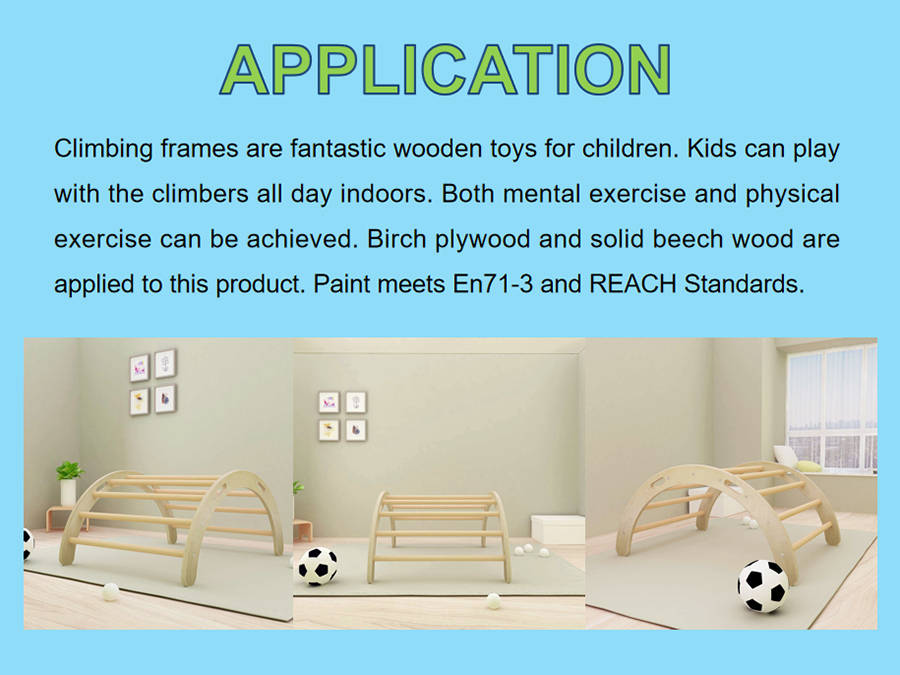 APPLICATION

Climbing frames are fantastic wooden toys for children. Kids can play with the climbers all day indoors. Both mental exercise and physical exercise can be achieved. Birch plywood and solid beech wood are applied to this product. Paint meets En71-3 and REACH Standards.